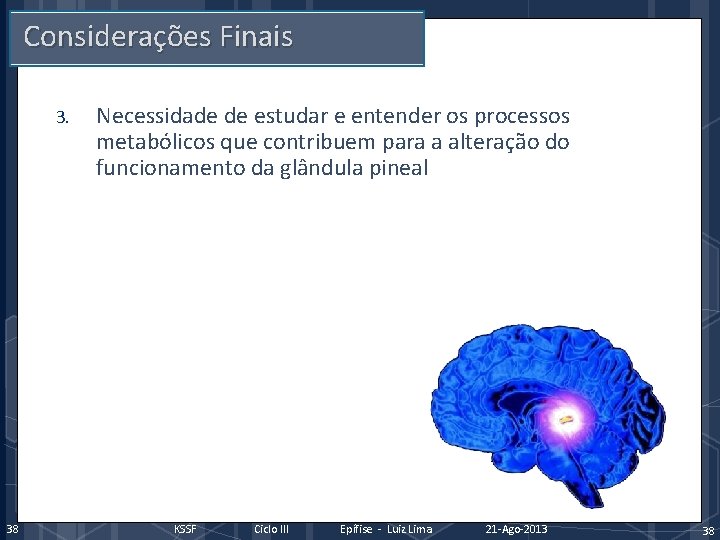 Considerações Finais

3. Necessidade de estudar e entender os processos metabólicos que contribuem para a alteração do funcionamento da glândula pineal

38 KSSF Ciclo III Epífise - Luiz Lima 21-Ago-2013 38